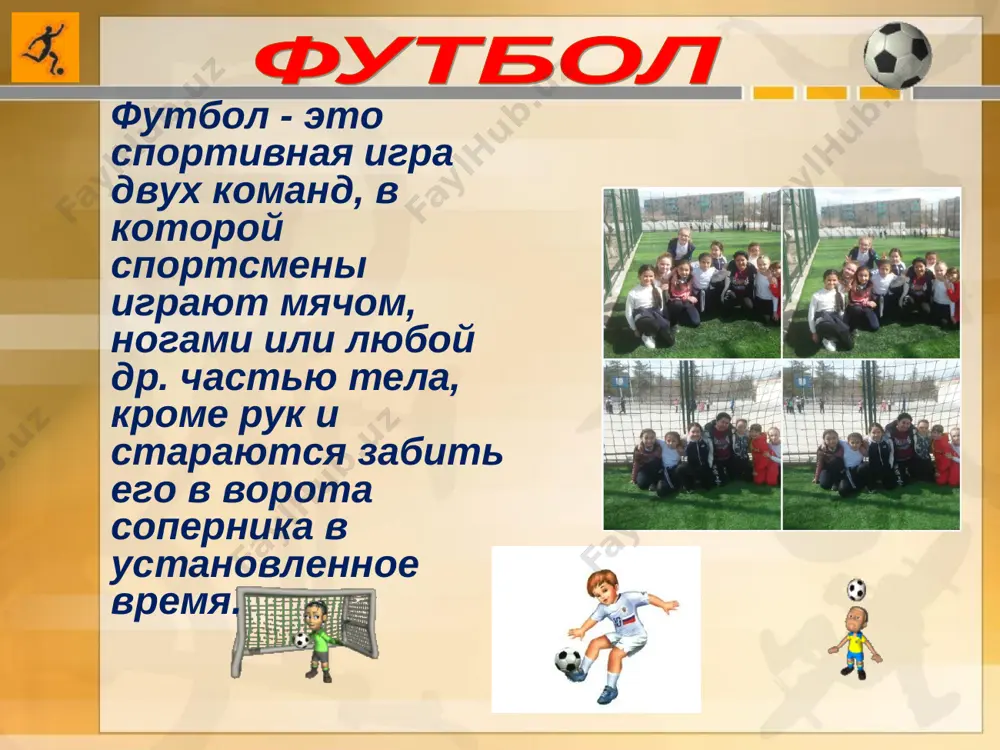 ФУТБОЛ

Футбол - это спортивная игра двух команд, в которой спортсмены играют мячом, ногами или любой др. частью тела, кроме рук и стараются забить его в ворота соперника в установленное время.

FaylHub.uz